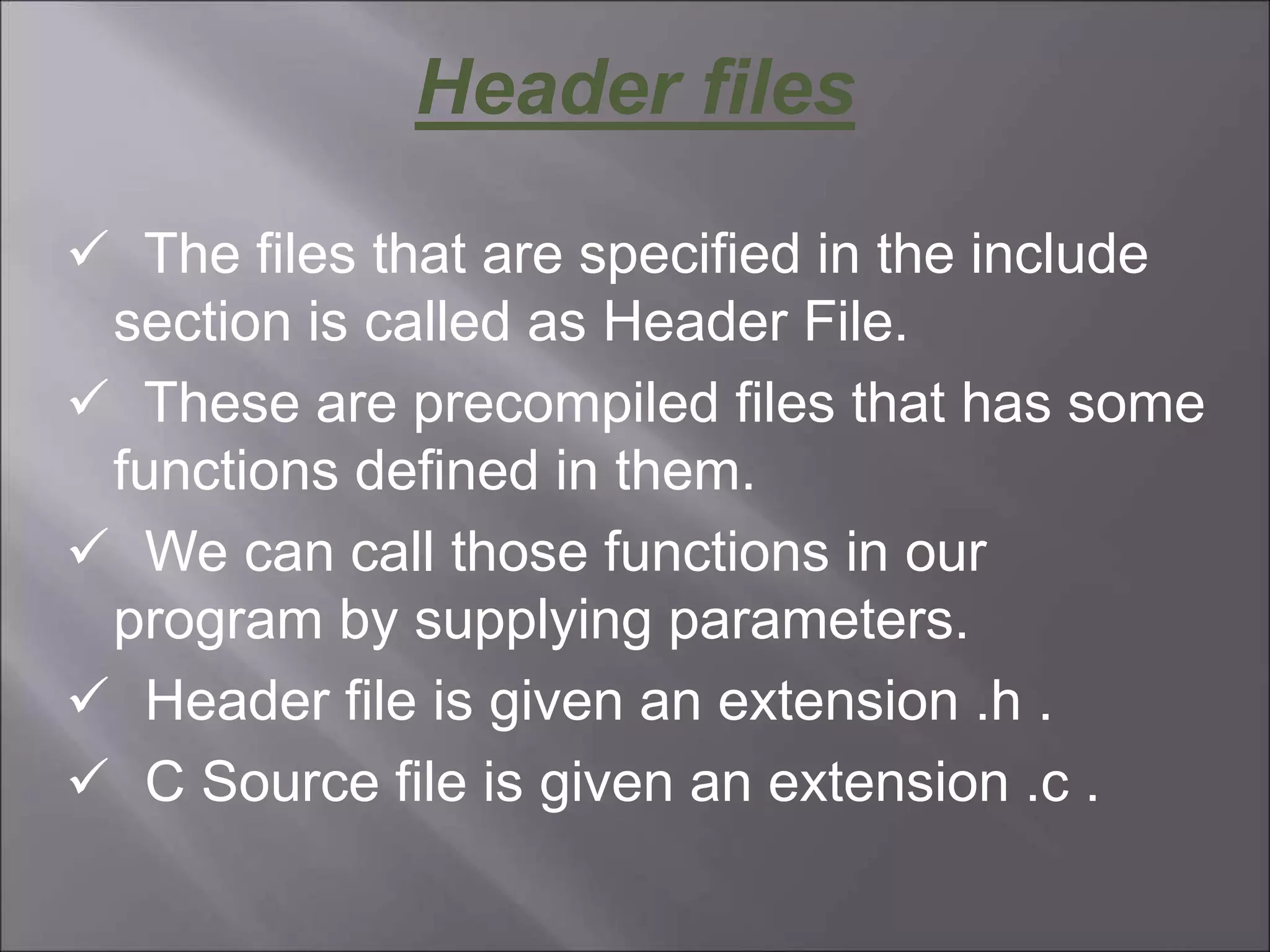 Header files

✓ The files that are specified in the include section is called as Header File.

✓ These are precompiled files that has some functions defined in them.

✓ We can call those functions in our program by supplying parameters.

✓ Header file is given an extension .h .

✓ C Source file is given an extension .c .